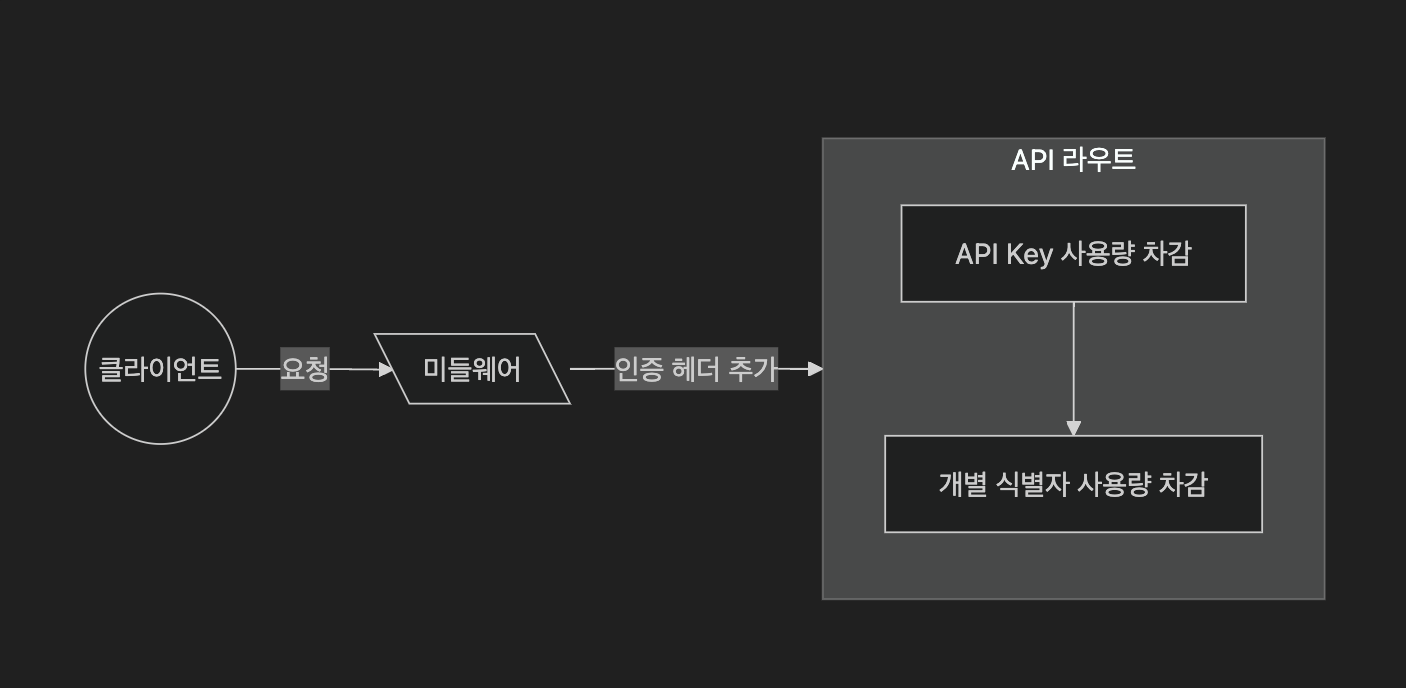 클라이언트

요청

미들웨어

인증 헤더 추가

API 라우트

API Key 사용량 차감

개별 식별자 사용량 차감